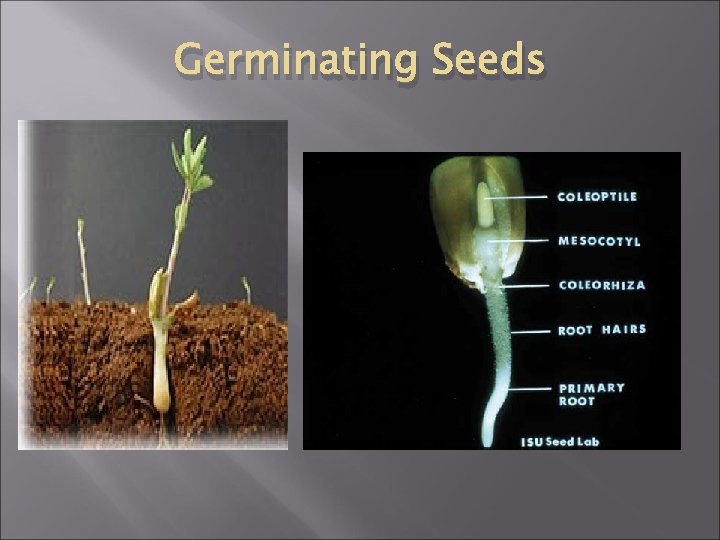 Germinating Seeds

COLEOPTILE
MESOCOTYL
COLEORHIZA
ROOT HAIRS
PRIMARY ROOT
ISU Seed Lab